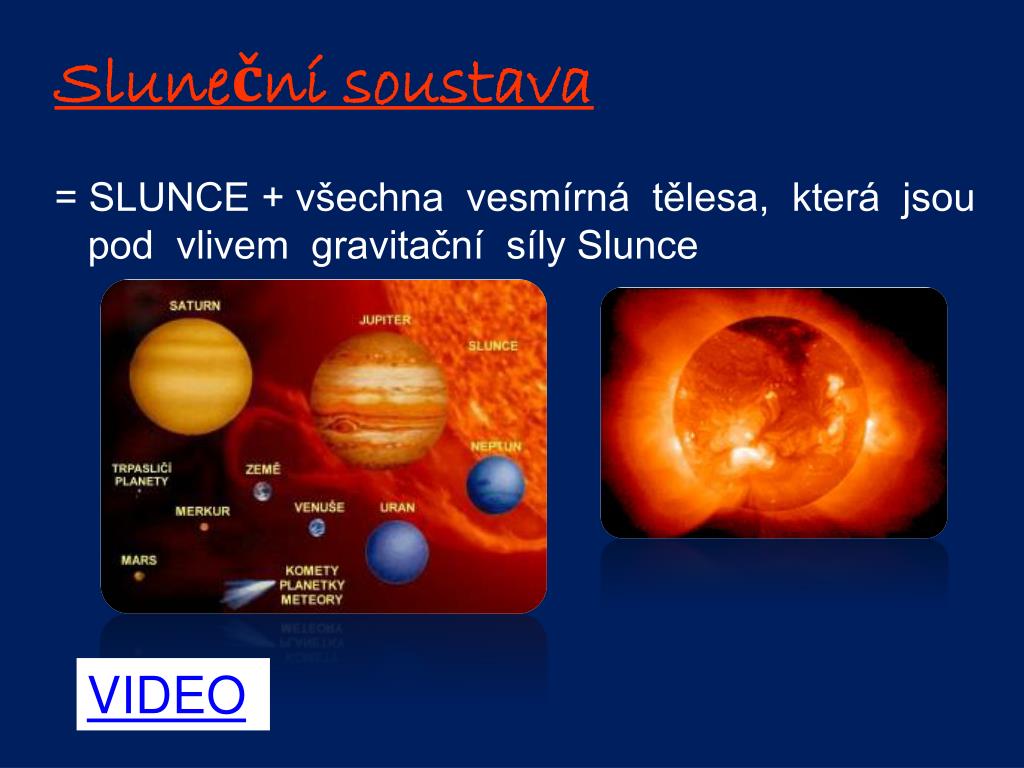 Sluneční soustava

= SLUNCE + všechna vesmírná tělesa, která jsou pod vlivem gravitační síly Slunce

SATURN
JUPITER
SLUNCE
NEPTUN
TRPASLIČÍ PLANETY
ZEMĚ
MERKUR
VENUŠE
URAN
MARS
KOMETY PLANETKY METEORY

VIDEO